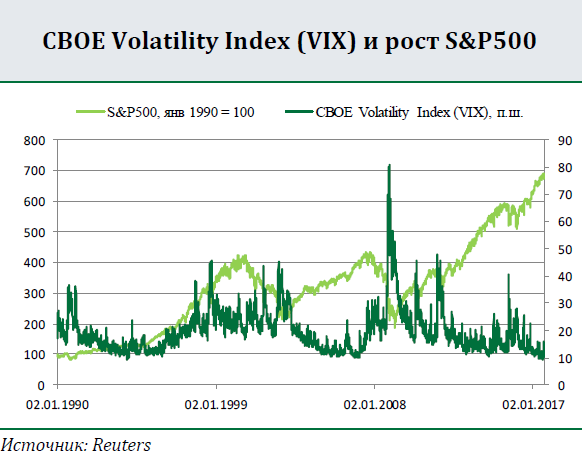 CBOE Volatility Index (VIX) и рост S&P500

S&P500, янв 1990 = 100
CBOE Volatility Index (VIX), п.ш.

800
700
600
500
400
300
200
100
0

90
80
70
60
50
40
30
20
10
0

02.01.1990
02.01.1999
02.01.2008
02.01.2017

Источник: Reuters